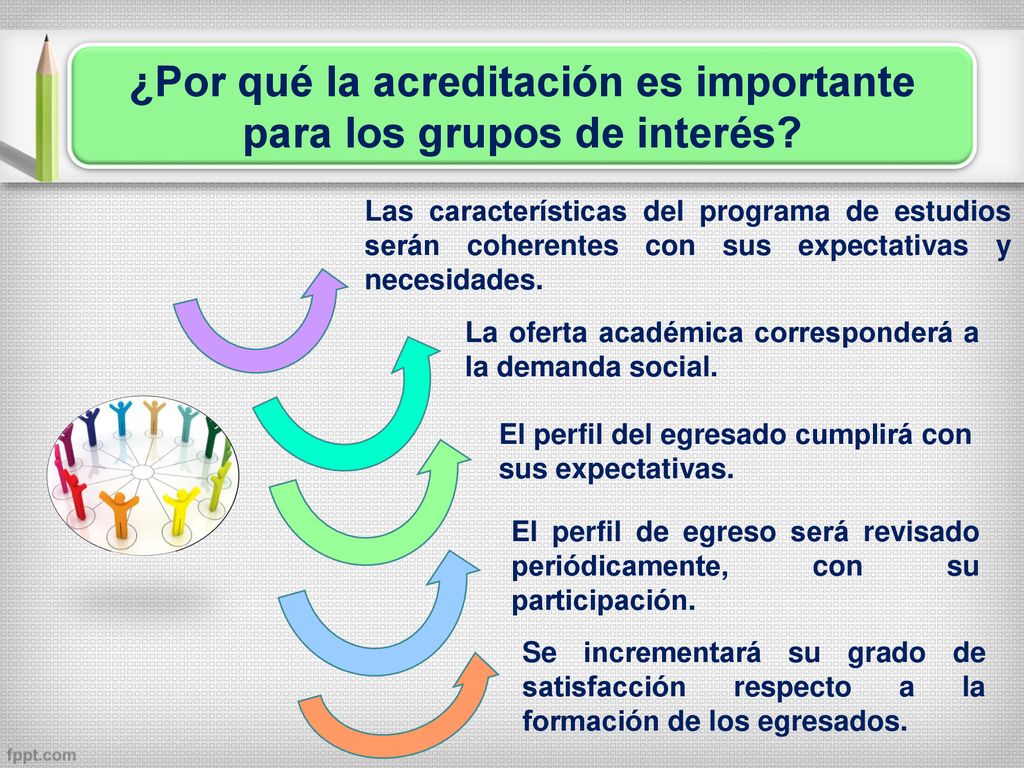 ¿Por qué la acreditación es importante para los grupos de interés?

Las características del programa de estudios serán coherentes con sus expectativas y necesidades.

La oferta académica corresponderá a la demanda social.

El perfil del egresado cumplirá con sus expectativas.

El perfil de egreso será revisado periódicamente, con su participación.

Se incrementará su grado de satisfacción respecto a la formación de los egresados.

fppt.com